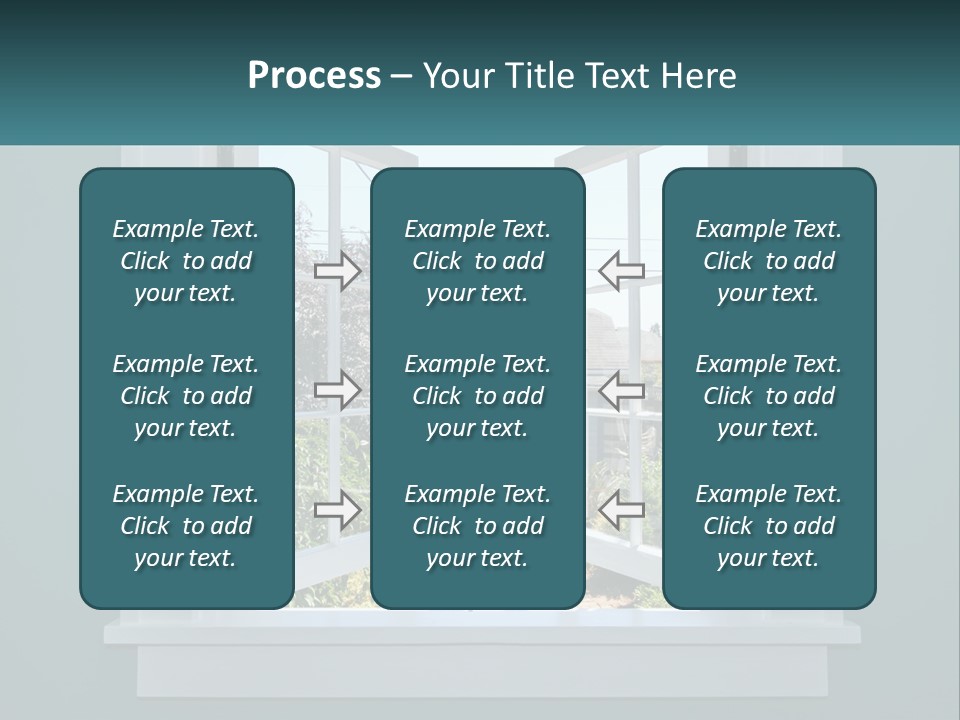 Process – Your Title Text Here

Example Text. Click to add your text.

Example Text. Click to add your text.

Example Text. Click to add your text.

Example Text. Click to add your text.

Example Text. Click to add your text.

Example Text. Click to add your text.

Example Text. Click to add your text.

Example Text. Click to add your text.

Example Text. Click to add your text.